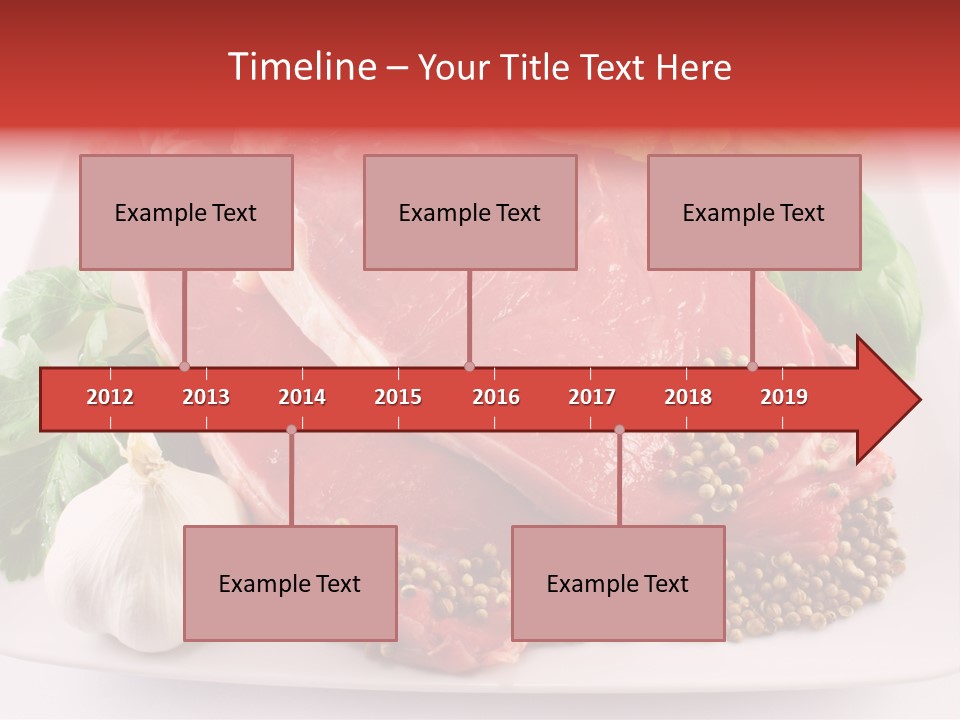 Timeline – Your Title Text Here

Example Text

Example Text

Example Text

2012
2013
2014
2015
2016
2017
2018
2019

Example Text

Example Text